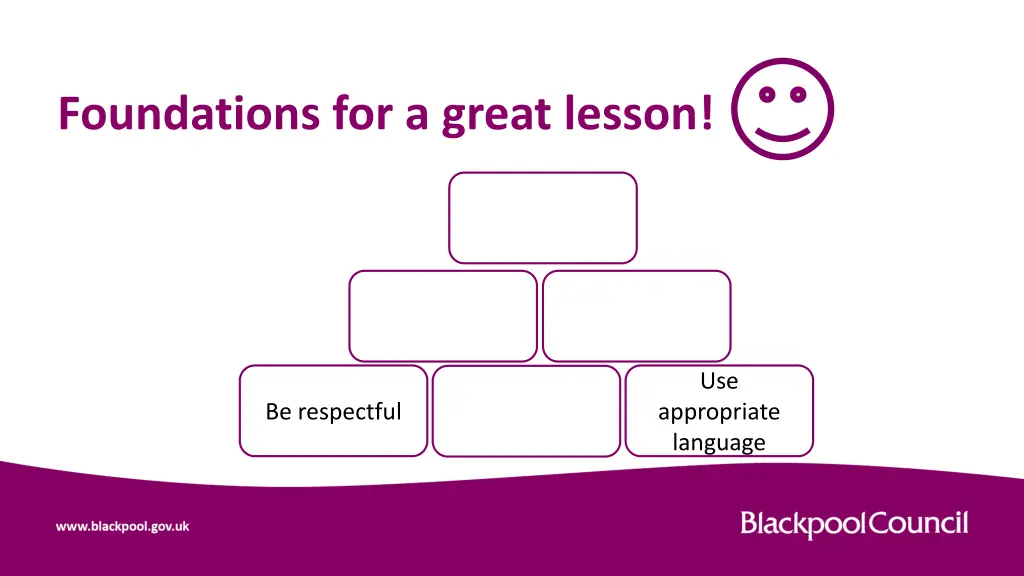 Foundations for a great lesson!

Be respectful

Use appropriate language

www.blackpool.gov.uk

BlackpoolCouncil